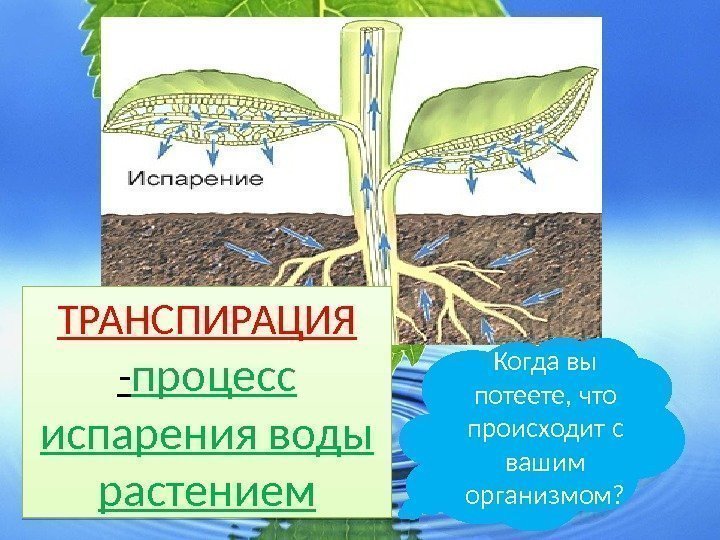 Испарение

ТРАНСПИРАЦИЯ -процесс испарения воды растением

Когда вы потеете, что происходит с вашим организмом?